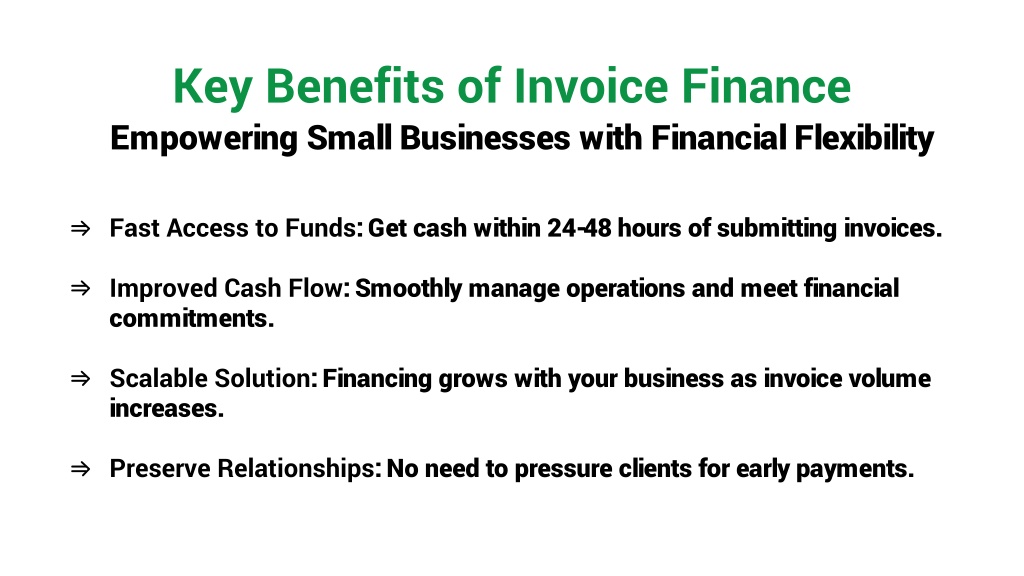 Key Benefits of Invoice Finance
Empowering Small Businesses with Financial Flexibility

⇒ Fast Access to Funds: Get cash within 24-48 hours of submitting invoices.

⇒ Improved Cash Flow: Smoothly manage operations and meet financial commitments.

⇒ Scalable Solution: Financing grows with your business as invoice volume increases.

⇒ Preserve Relationships: No need to pressure clients for early payments.